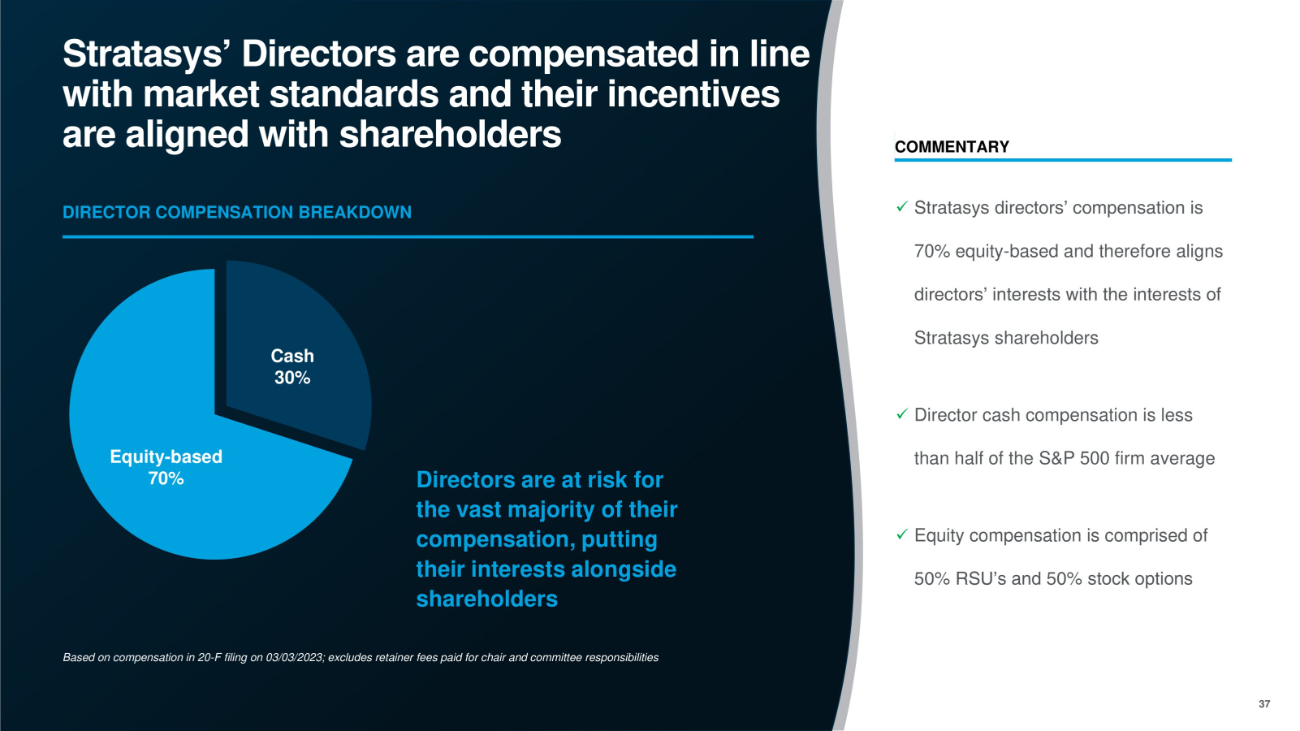 Stratasys' Directors are compensated in line with market standards and their incentives are aligned with shareholders

DIRECTOR COMPENSATION BREAKDOWN

Cash
30%

Equity-based
70%

Directors are at risk for the vast majority of their compensation, putting their interests alongside shareholders

Based on compensation in 20-F filing on 03/03/2023; excludes retainer fees paid for chair and committee responsibilities

COMMENTARY

✓ Stratasys directors' compensation is 70% equity-based and therefore aligns directors' interests with the interests of Stratasys shareholders

✓ Director cash compensation is less than half of the S&P 500 firm average

✓ Equity compensation is comprised of 50% RSU's and 50% stock options

37